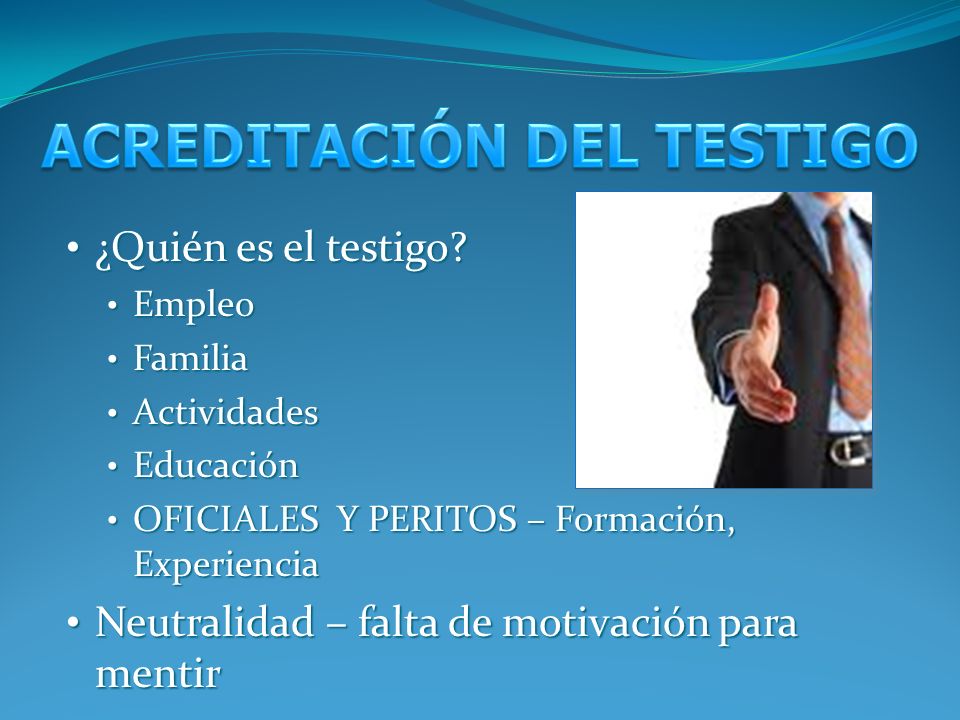 ACREDITACIÓN DEL TESTIGO

• ¿Quién es el testigo?
  • Empleo
  • Familia
  • Actividades
  • Educación
  • OFICIALES Y PERITOS – Formación, Experiencia
• Neutralidad – falta de motivación para mentir